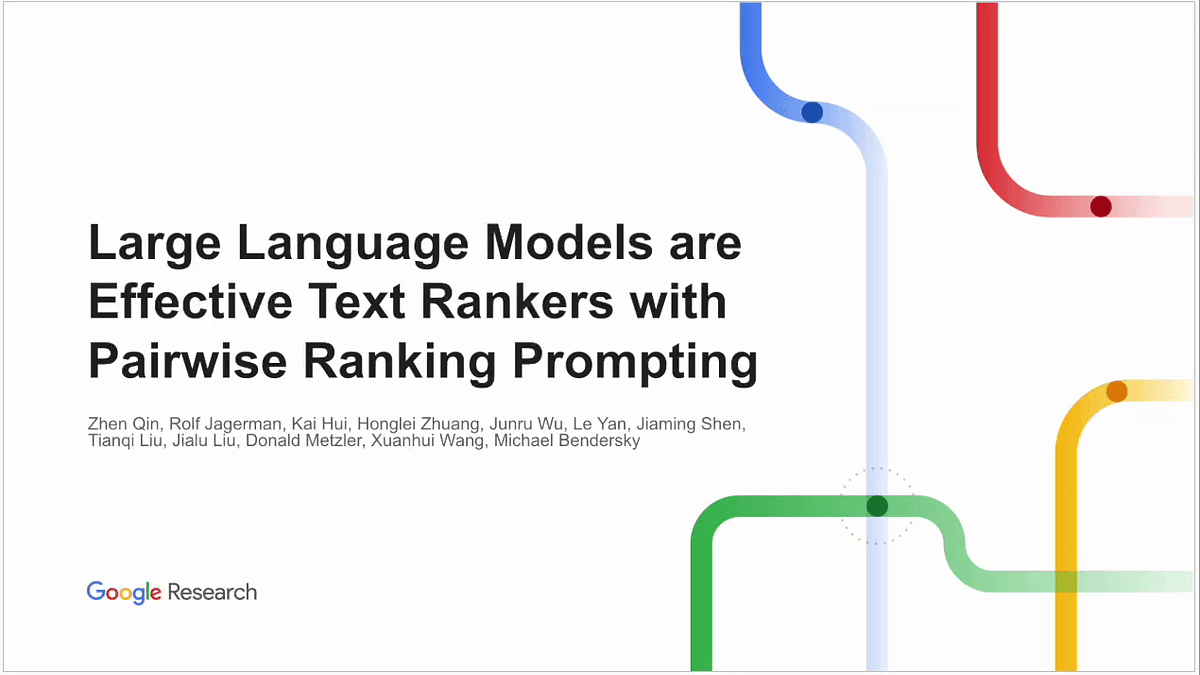 Large Language Models are Effective Text Rankers with Pairwise Ranking Prompting

Zhen Qin, Rolf Jagerman, Kai Hui, Honglei Zhuang, Junru Wu, Le Yan, Jiaming Shen, Tianqi Liu, Jialu Liu, Donald Metzler, Xuanhui Wang, Michael Bendersky

Google Research